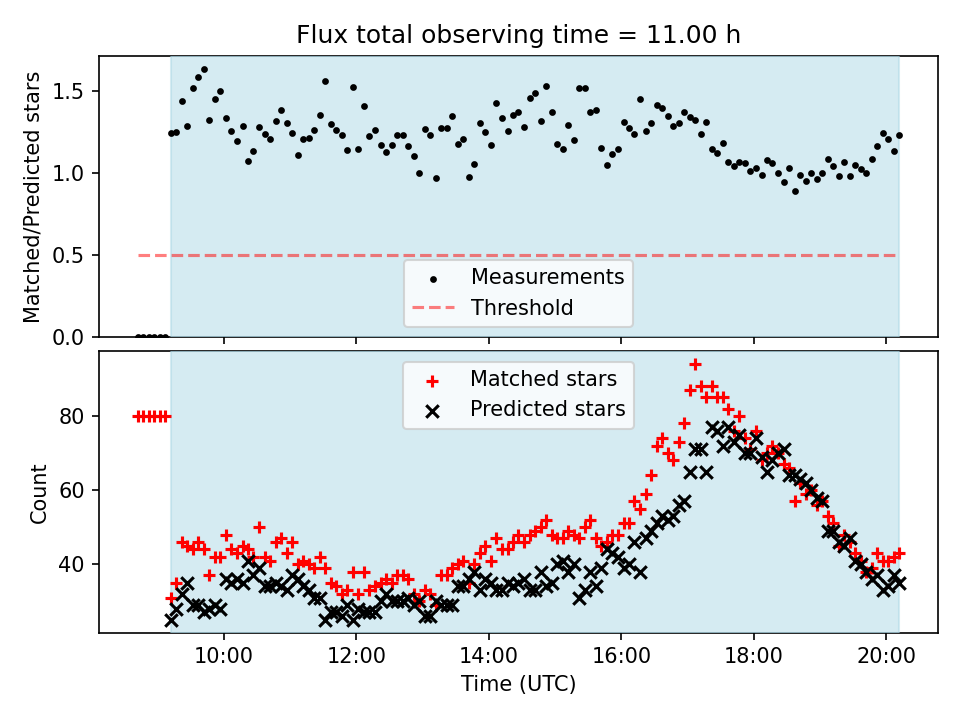 Flux total observing time = 11.00 h

Matched/Predicted stars

1.5
1.0
0.5
0.0

Measurements
Threshold

Matched stars
Predicted stars

Count

80
60
40

10:00
12:00
14:00
16:00
18:00
20:00

Time (UTC)